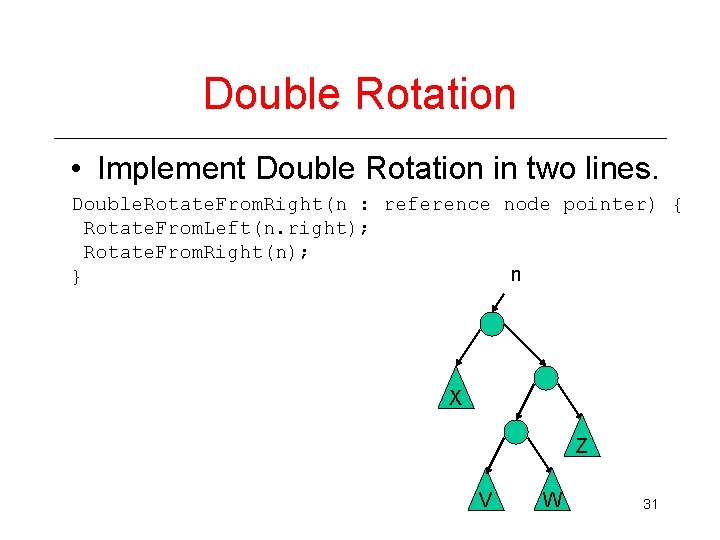 Double Rotation

• Implement Double Rotation in two lines.

DoubleRotateFromRight(n : reference node pointer) {
 RotateFromLeft(n.right);
 RotateFromRight(n);
}

n

X

Z

V

W

31